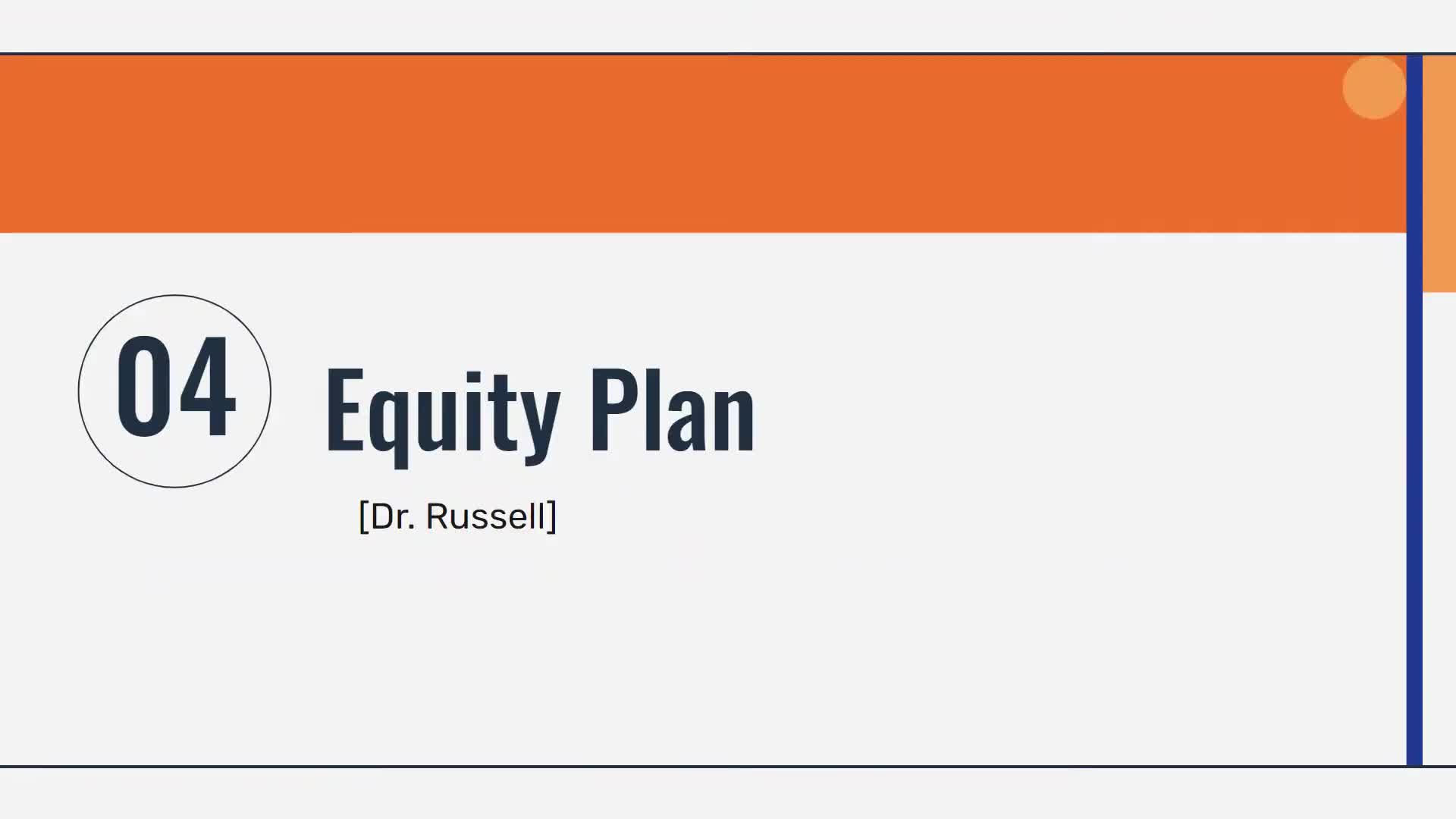 04

Equity Plan

[Dr. Russell]